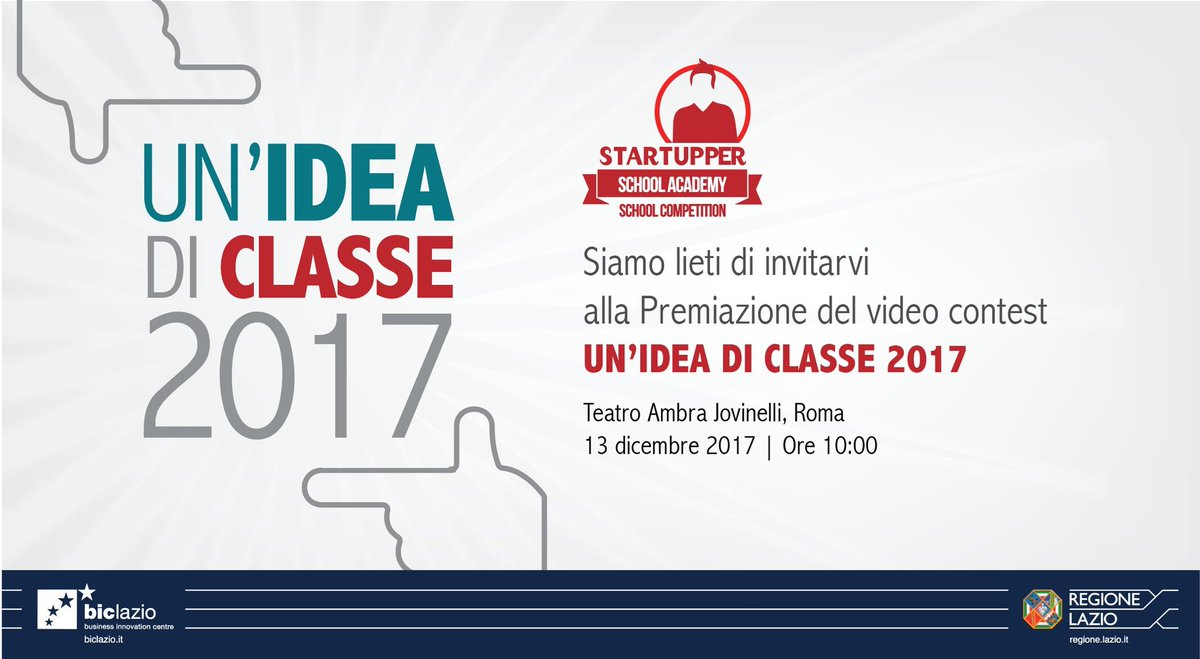 UN'IDEA DI CLASSE 2017

STARTUPPER
SCHOOL ACADEMY
SCHOOL COMPETITION

Siamo lieti di invitarvi alla Premiazione del video contest
UN'IDEA DI CLASSE 2017

Teatro Ambra Jovinelli, Roma
13 dicembre 2017 | Ore 10:00

biclazio
business innovation centre
biclazio.it

REGIONE LAZIO
regione.lazio.it